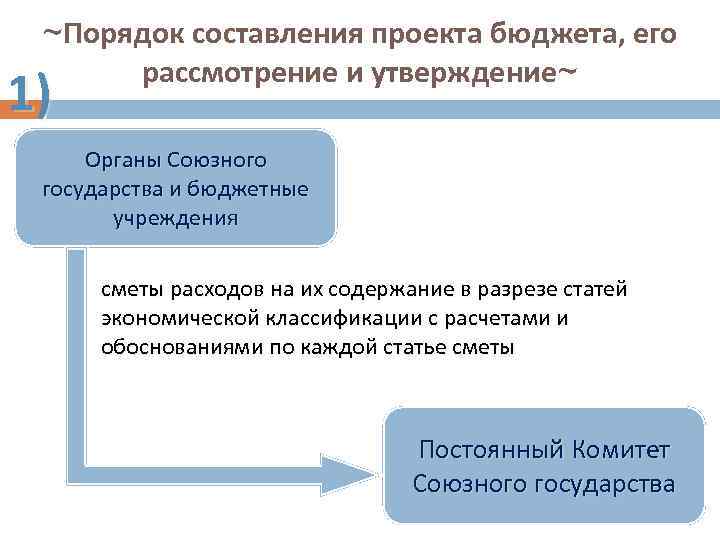 ~Порядок составления проекта бюджета, его рассмотрение и утверждение~

1)

Органы Союзного государства и бюджетные учреждения

сметы расходов на их содержание в разрезе статей экономической классификации с расчетами и обоснованиями по каждой статье сметы

Постоянный Комитет Союзного государства